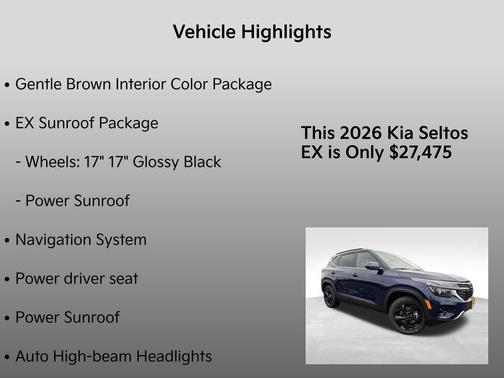 Vehicle Highlights

• Gentle Brown Interior Color Package

• EX Sunroof Package

- Wheels: 17" 17" Glossy Black

- Power Sunroof

• Navigation System

• Power driver seat

• Power Sunroof

• Auto High-beam Headlights

This 2026 Kia Seltos EX is Only $27,475